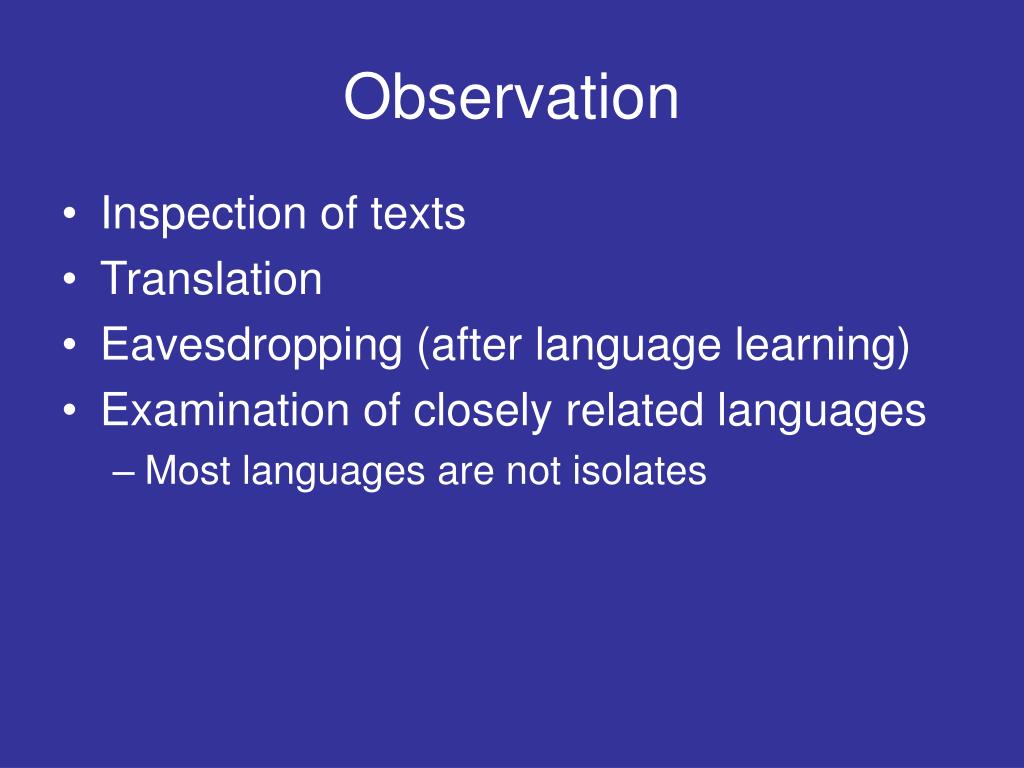 Observation

• Inspection of texts
• Translation
• Eavesdropping (after language learning)
• Examination of closely related languages
– Most languages are not isolates